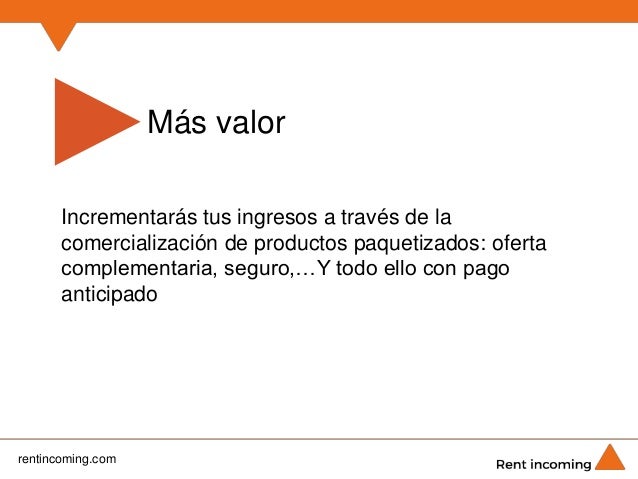 Más valor

Incrementarás tus ingresos a través de la comercialización de productos paquetizados: oferta complementaria, seguro,…Y todo ello con pago anticipado

rentincoming.com

Rent incoming